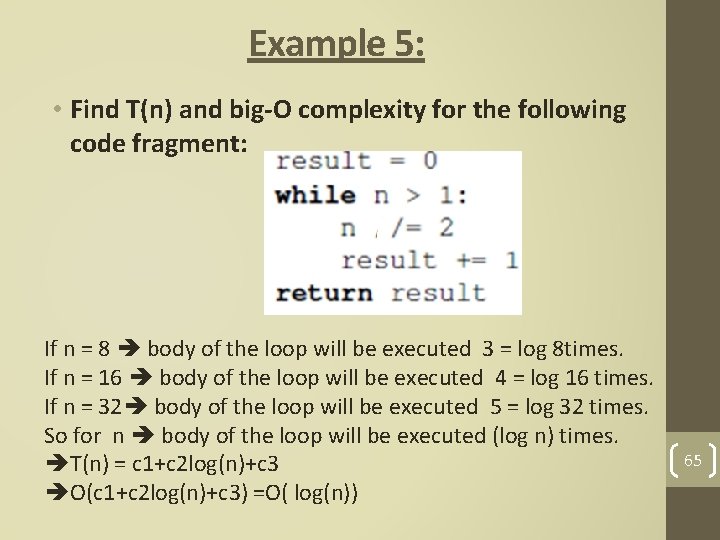 Example 5:

• Find T(n) and big-O complexity for the following code fragment:

result = 0
while n > 1:
    n /= 2
    result += 1
return result

If n = 8 ➔ body of the loop will be executed 3 = log 8times.
If n = 16 ➔ body of the loop will be executed 4 = log 16 times.
If n = 32➔ body of the loop will be executed 5 = log 32 times.
So for n ➔ body of the loop will be executed (log n) times.
➔T(n) = c1+c2log(n)+c3
➔O(c1+c2log(n)+c3) =O( log(n))

65